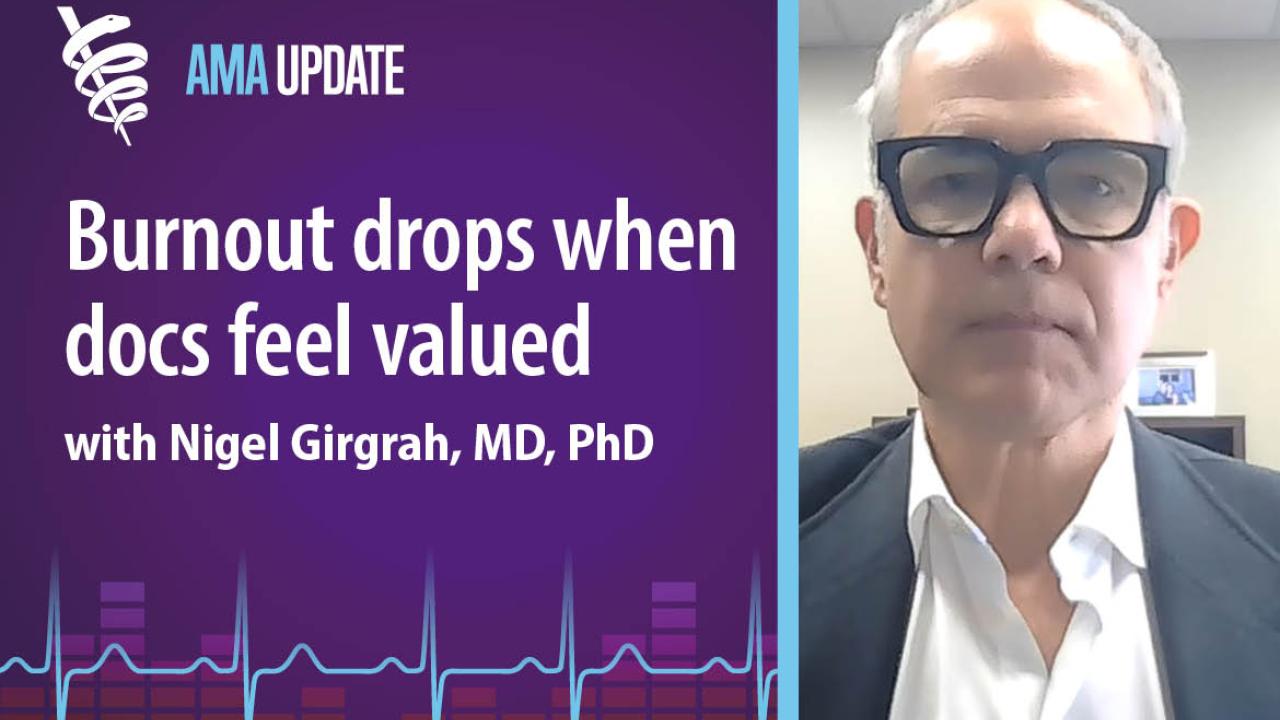 AMA UPDATE

Burnout drops when docs feel valued

with Nigel Girgrah, MD, PhD